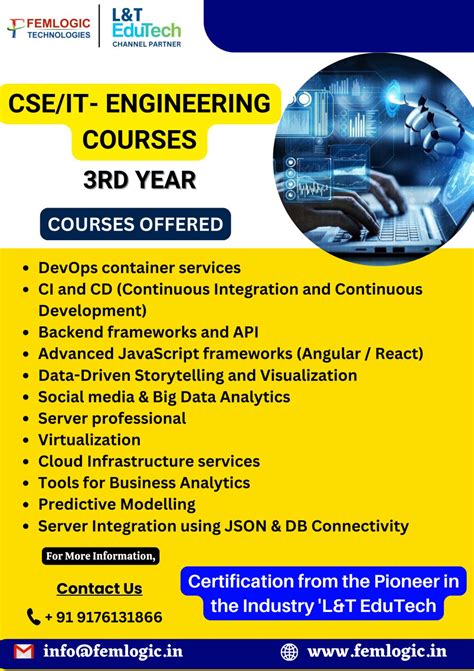 FEMLOGIC TECHNOLOGIES

L&T EduTech CHANNEL PARTNER

CSE/IT- ENGINEERING COURSES

3RD YEAR

COURSES OFFERED

- DevOps container services
- CI and CD (Continuous Integration and Continuous Development)
- Backend frameworks and API
- Advanced JavaScript frameworks (Angular / React)
- Data-Driven Storytelling and Visualization
- Social media & Big Data Analytics
- Server professional
- Virtualization
- Cloud Infrastructure services
- Tools for Business Analytics
- Predictive Modelling
- Server Integration using JSON & DB Connectivity

For More Information,

Contact Us

+ 91 9176131866

Certification from the Pioneer in the Industry 'L&T EduTech

info@femlogic.in

www.femlogic.in